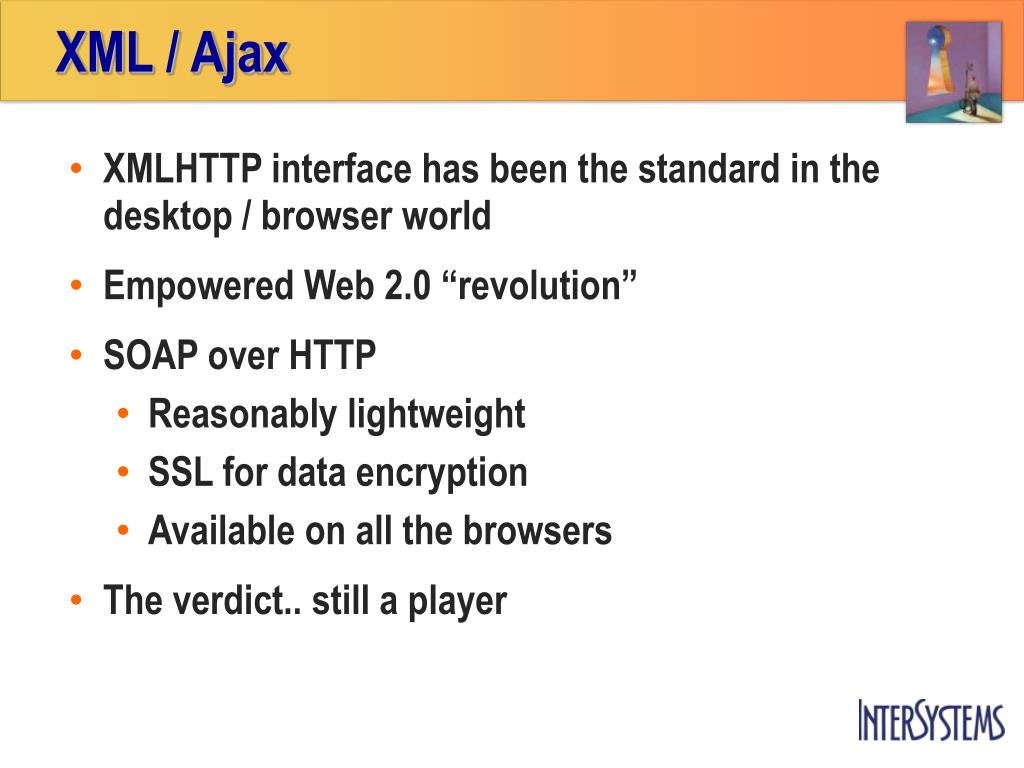 XML / Ajax

• XMLHTTP interface has been the standard in the desktop / browser world
• Empowered Web 2.0 “revolution”
• SOAP over HTTP
  • Reasonably lightweight
  • SSL for data encryption
  • Available on all the browsers
• The verdict.. still a player

INTERSYSTEMS